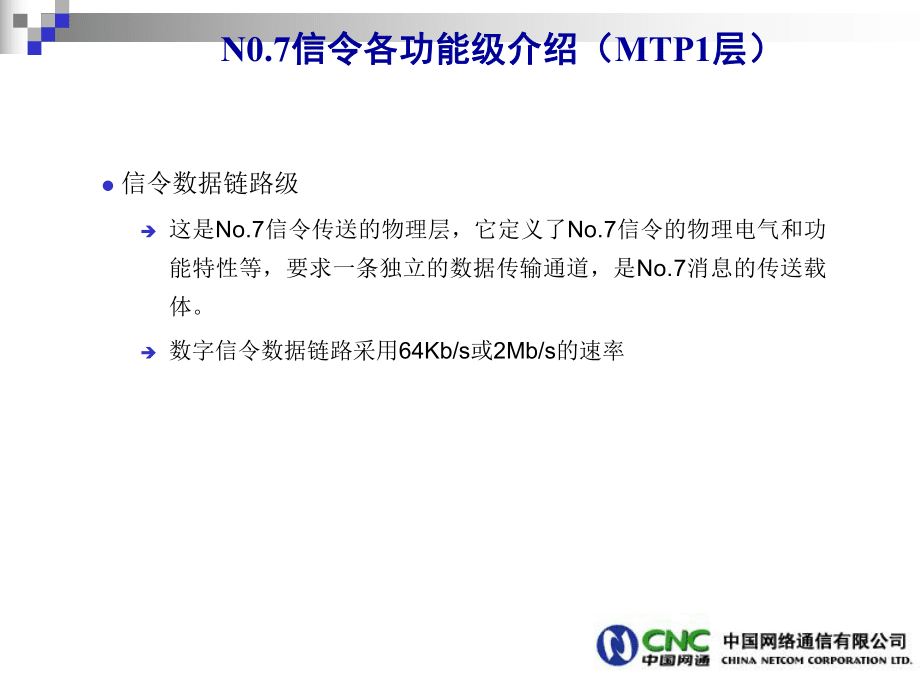 N0.7信令各功能级介绍（MTP1层）

信令数据链路级

这是No.7信令传送的物理层，它定义了No.7信令的物理电气和功能特性等，要求一条独立的数据传输通道，是No.7消息的传送载体。

数字信令数据链路采用64Kb/s或2Mb/s的速率

CNC 中国网通 中国网络通信有限公司 CHINA NETCOM CORPORATION LTD.